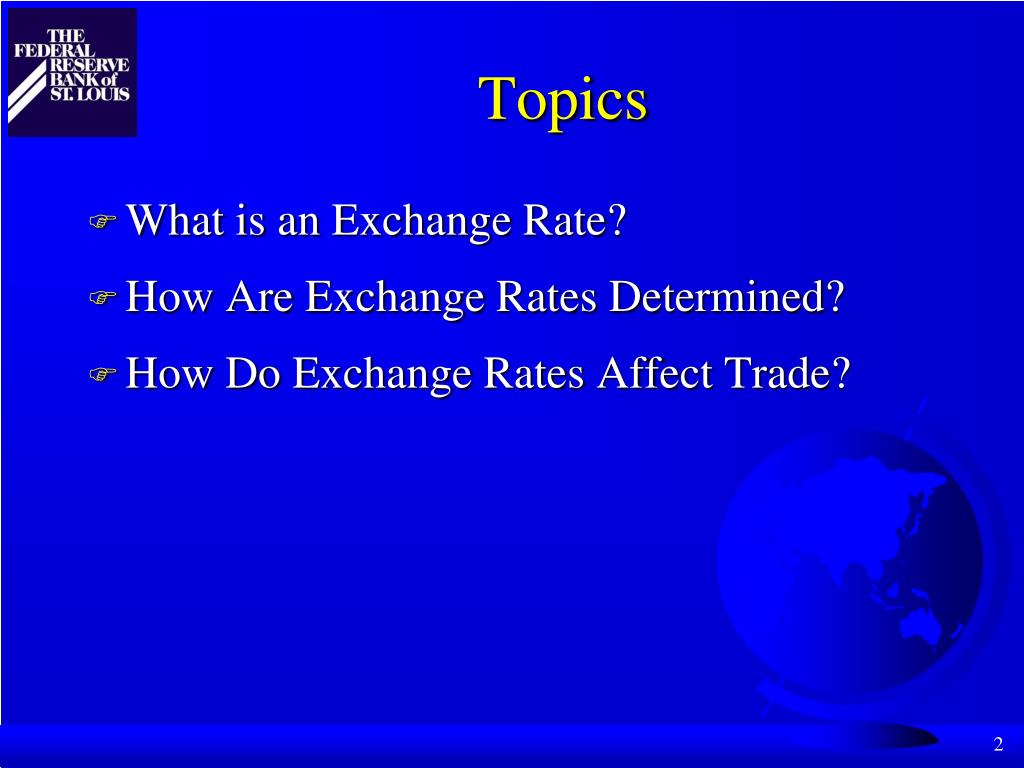 THE FEDERAL RESERVE BANK of ST. LOUIS

Topics

What is an Exchange Rate?

How Are Exchange Rates Determined?

How Do Exchange Rates Affect Trade?

2